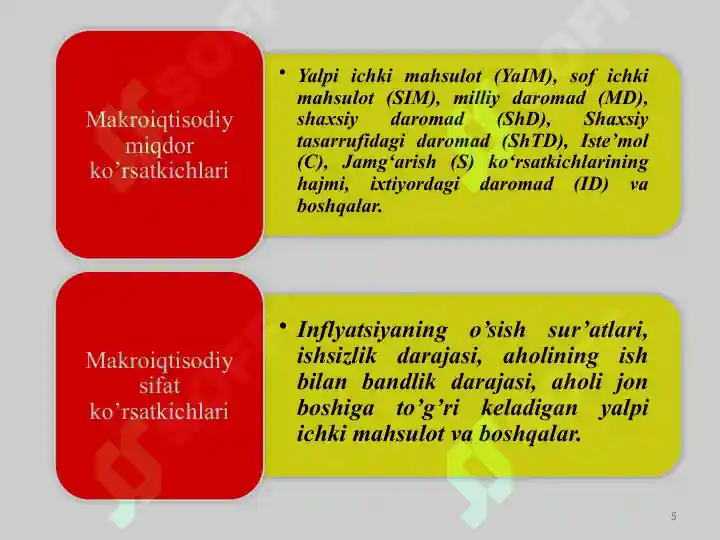 Makroiqtisodiy miqdor ko’rsatkichlari

• Yalpi ichki mahsulot (YaIM), sof ichki mahsulot (SIM), milliy daromad (MD), shaxsiy daromad (ShD), Shaxsiy tasarrufidagi daromad (ShTD), Iste’mol (C), Jamg‘arish (S) ko‘rsatkichlarining hajmi, ixtiyordagi daromad (ID) va boshqalar.

Makroiqtisodiy sifat ko’rsatkichlari

• Inflyatsiyaning o’sish sur’atlari, ishsizlik darajasi, aholining ish bilan bandlik darajasi, aholi jon boshiga to’g’ri keladigan yalpi ichki mahsulot va boshqalar.

5